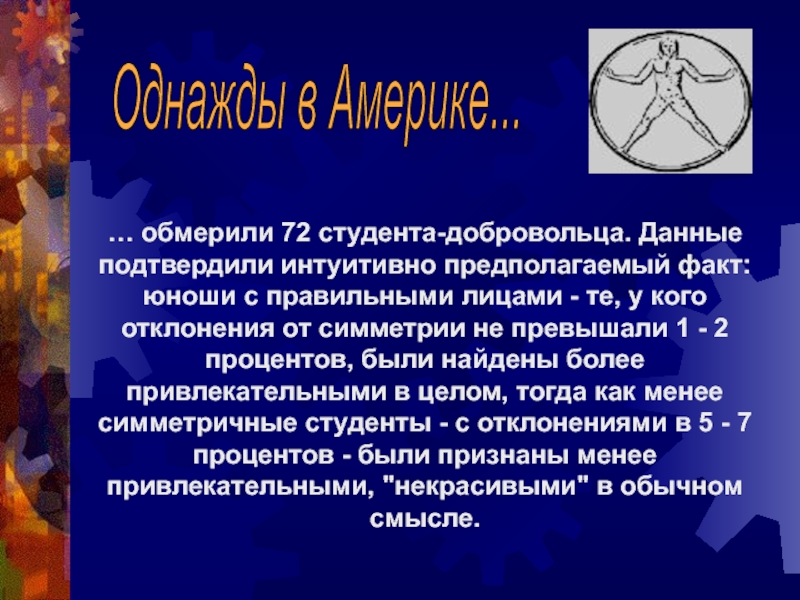 Однажды в Америке...

… обмерили 72 студента-добровольца. Данные подтвердили интуитивно предполагаемый факт: юноши с правильными лицами - те, у кого отклонения от симметрии не превышали 1 - 2 процентов, были найдены более привлекательными в целом, тогда как менее симметричные студенты - с отклонениями в 5 - 7 процентов - были признаны менее привлекательными, "некрасивыми" в обычном смысле.